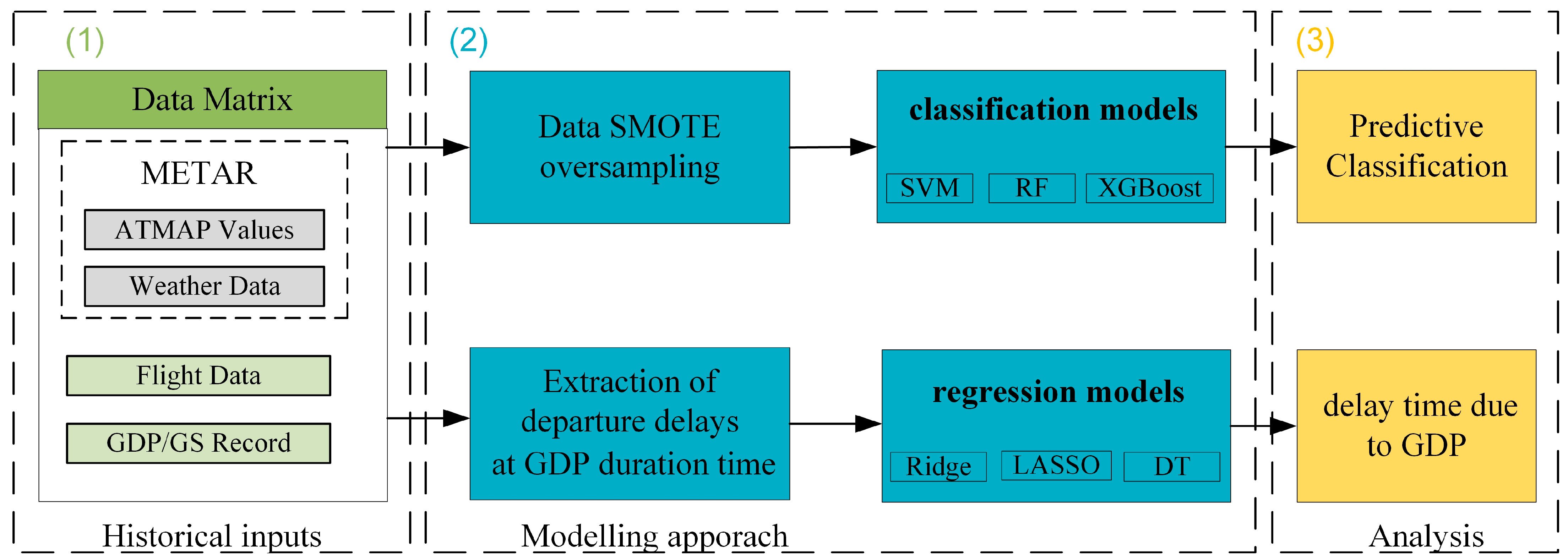 (1)

Data Matrix

METAR

ATMAP Values

Weather Data

Flight Data

GDP/GS Record

Historical inputs

(2)

Data SMOTE oversampling

classification models

SVM

RF

XGBoost

Extraction of departure delays at GDP duration time

regression models

Ridge

LASSO

DT

Modelling apporach

(3)

Predictive Classification

delay time due to GDP

Analysis